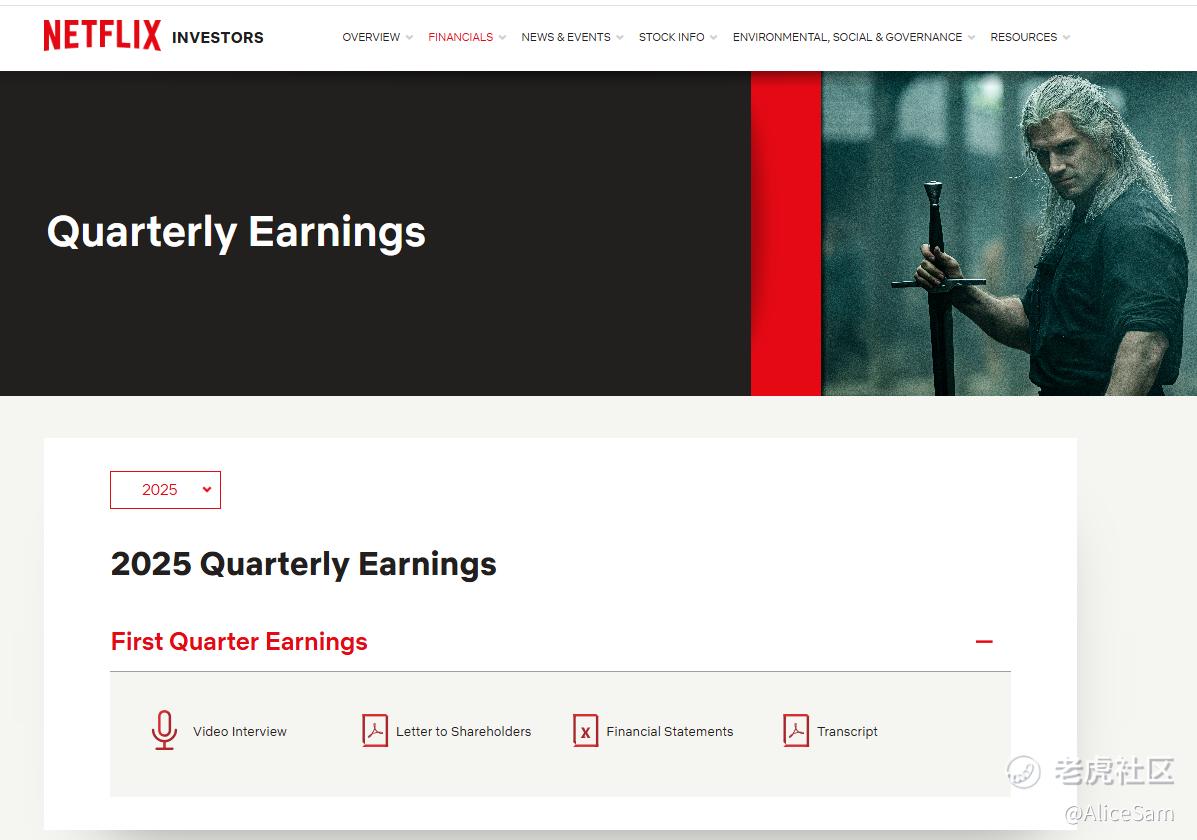 NETFLIX INVESTORS

OVERVIEW FINANCIALS NEWS & EVENTS STOCK INFO ENVIRONMENTAL, SOCIAL & GOVERNANCE RESOURCES

Quarterly Earnings

2025

2025 Quarterly Earnings

First Quarter Earnings

Video Interview Letter to Shareholders Financial Statements Transcript

老虎社区
@AliceSam